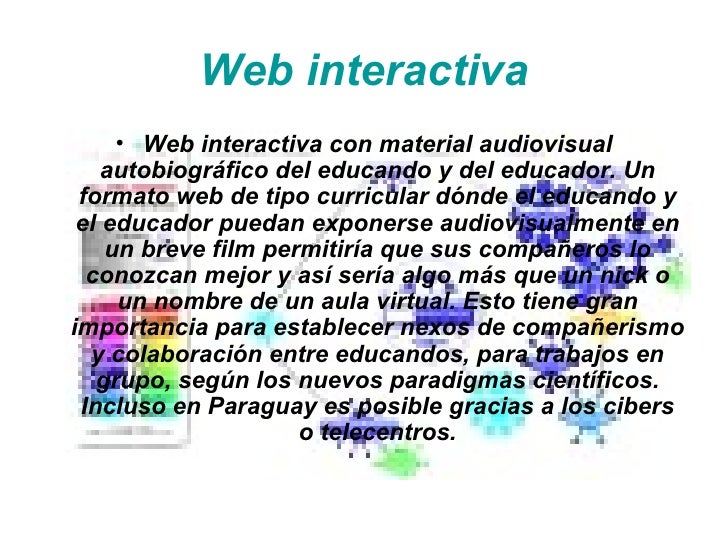 Web interactiva

• Web interactiva con material audiovisual autobiográfico del educando y del educador. Un formato web de tipo curricular dónde el educando y el educador puedan exponerse audiovisualmente en un breve film permitiría que sus compañeros lo conozcan mejor y así sería algo más que un nick o un nombre de un aula virtual. Esto tiene gran importancia para establecer nexos de compañerismo y colaboración entre educandos, para trabajos en grupo, según los nuevos paradigmas científicos. Incluso en Paraguay es posible gracias a los cibers o telecentros.